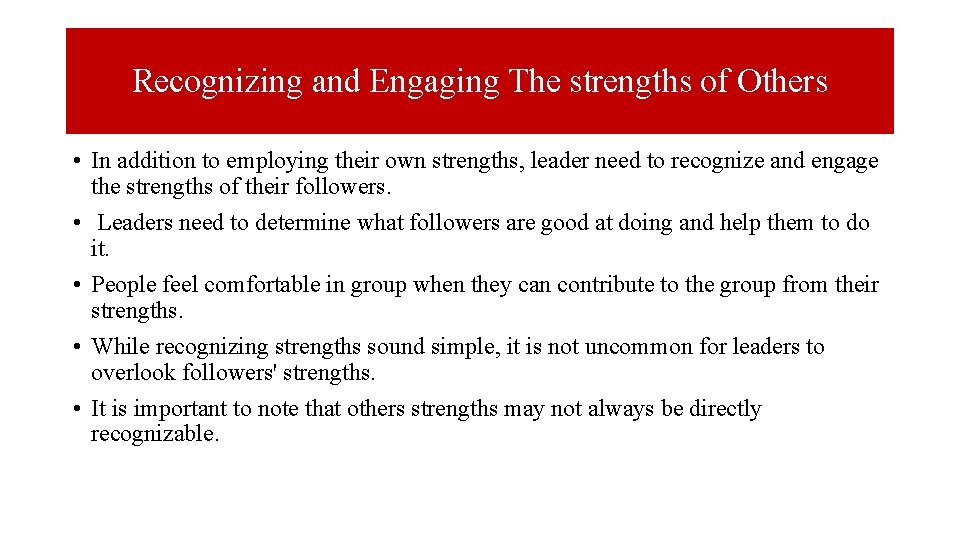 Recognizing and Engaging The strengths of Others

• In addition to employing their own strengths, leader need to recognize and engage the strengths of their followers.

• Leaders need to determine what followers are good at doing and help them to do it.

• People feel comfortable in group when they can contribute to the group from their strengths.

• While recognizing strengths sound simple, it is not uncommon for leaders to overlook followers' strengths.

• It is important to note that others strengths may not always be directly recognizable.